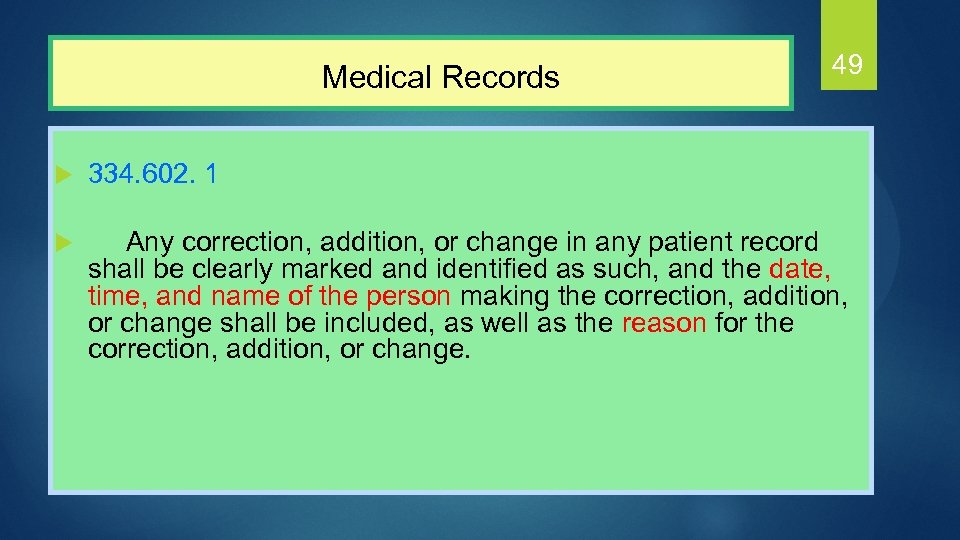 Medical Records

49

334.602. 1

Any correction, addition, or change in any patient record shall be clearly marked and identified as such, and the date, time, and name of the person making the correction, addition, or change shall be included, as well as the reason for the correction, addition, or change.